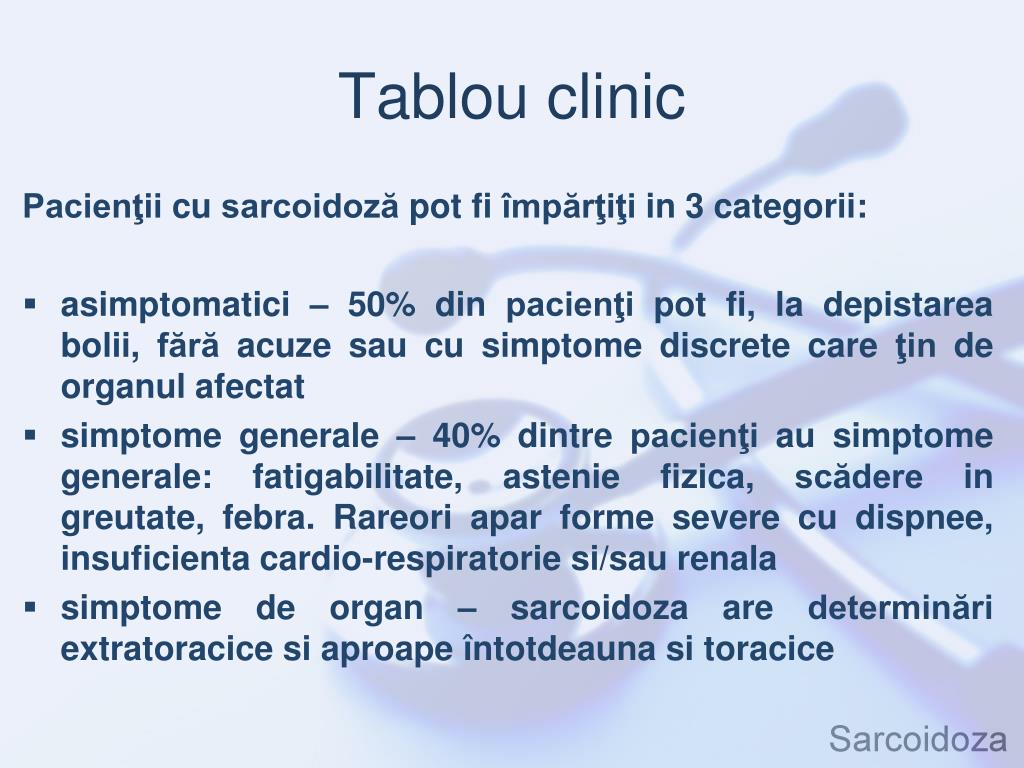 Tablou clinic

Pacienţii cu sarcoidoză pot fi împărţiţi in 3 categorii:

▪ asimptomatici – 50% din pacienţi pot fi, la depistarea bolii, fără acuze sau cu simptome discrete care ţin de organul afectat
▪ simptome generale – 40% dintre pacienţi au simptome generale: fatigabilitate, astenie fizica, scădere in greutate, febra. Rareori apar forme severe cu dispnee, insuficienta cardio-respiratorie si/sau renala
▪ simptome de organ – sarcoidoza are determinări extratoracice si aproape întotdeauna si toracice

Sarcoidoza